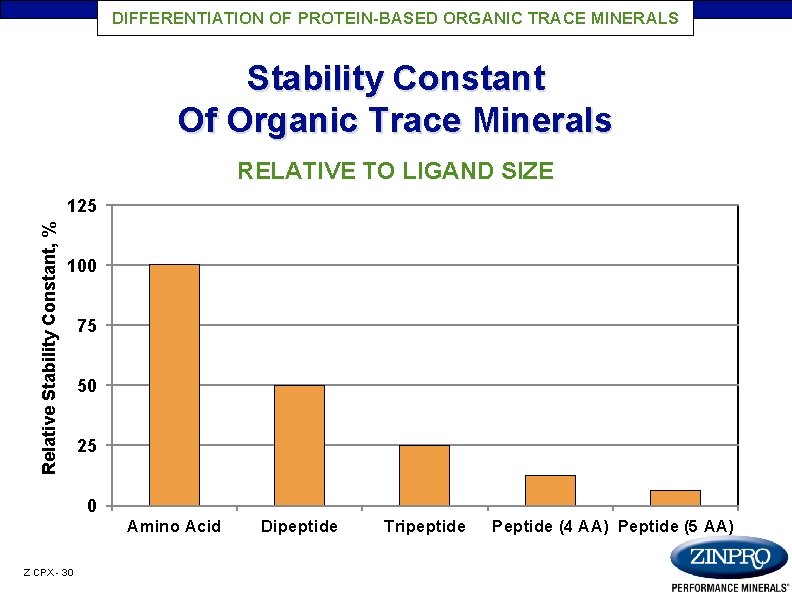 DIFFERENTIATION OF PROTEIN-BASED ORGANIC TRACE MINERALS

Stability Constant
Of Organic Trace Minerals

RELATIVE TO LIGAND SIZE

Relative Stability Constant, %

125
100
75
50
25
0

Amino Acid
Dipeptide
Tripeptide
Peptide (4 AA)
Peptide (5 AA)

Z CPX - 30

ZINPRO
PERFORMANCE MINERALS®